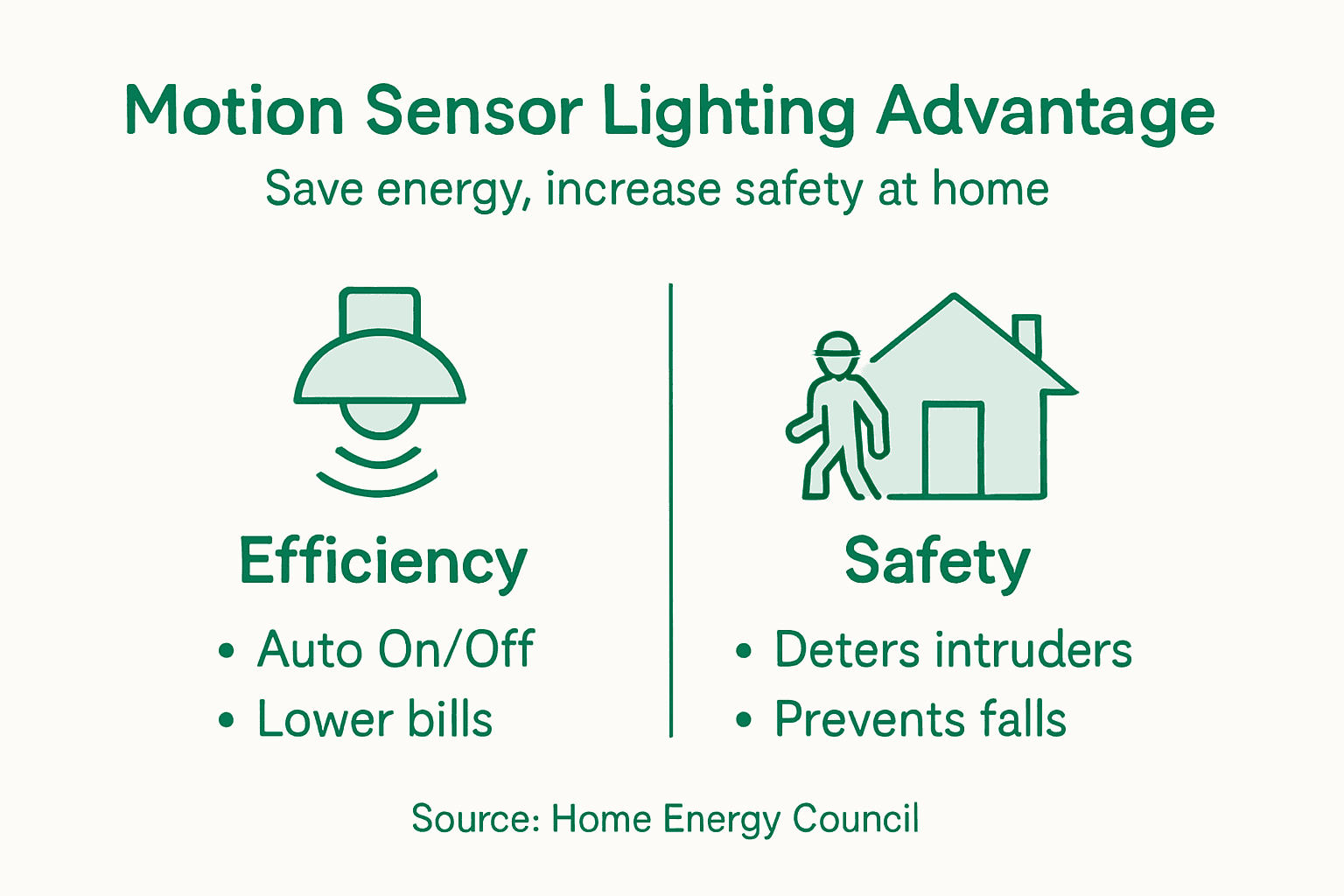 Motion Sensor Lighting Advantage

Save energy, increase safety at home

Efficiency

• Auto On/Off
• Lower bills

Safety

• Deters intruders
• Prevents falls

Source: Home Energy Council